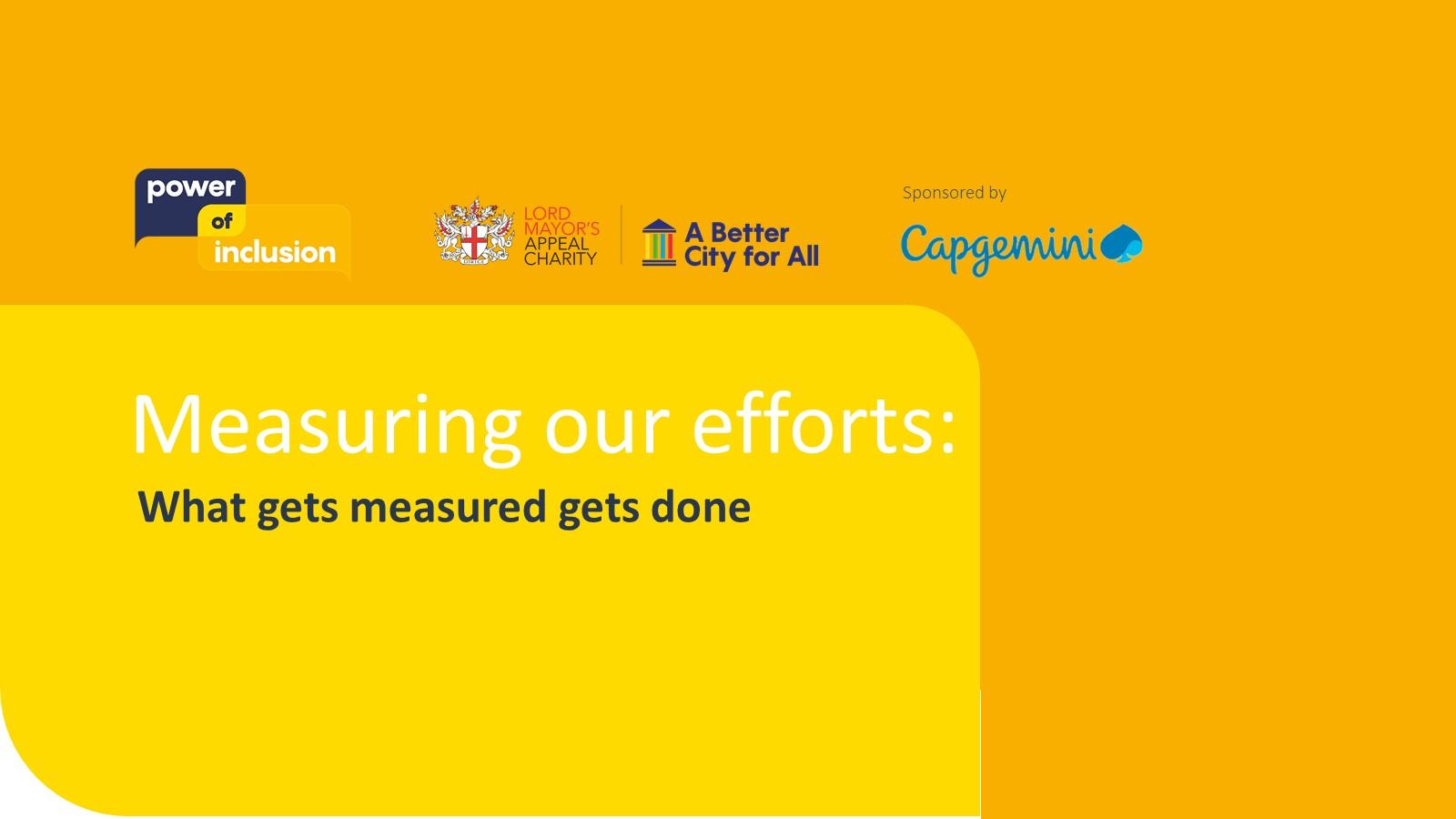 power of inclusion

LORD MAYOR'S APPEAL CHARITY

A Better City for All

Sponsored by

Capgemini

Measuring our efforts:

What gets measured gets done